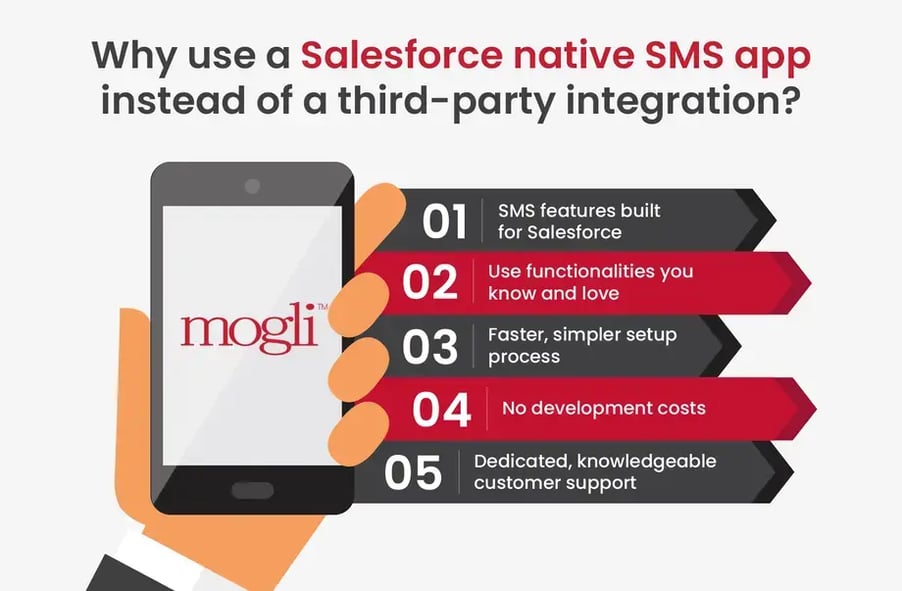 Why use a Salesforce native SMS app instead of a third-party integration?

mogli™

01 SMS features built for Salesforce

02 Use functionalities you know and love

03 Faster, simpler setup process

04 No development costs

05 Dedicated, knowledgeable customer support